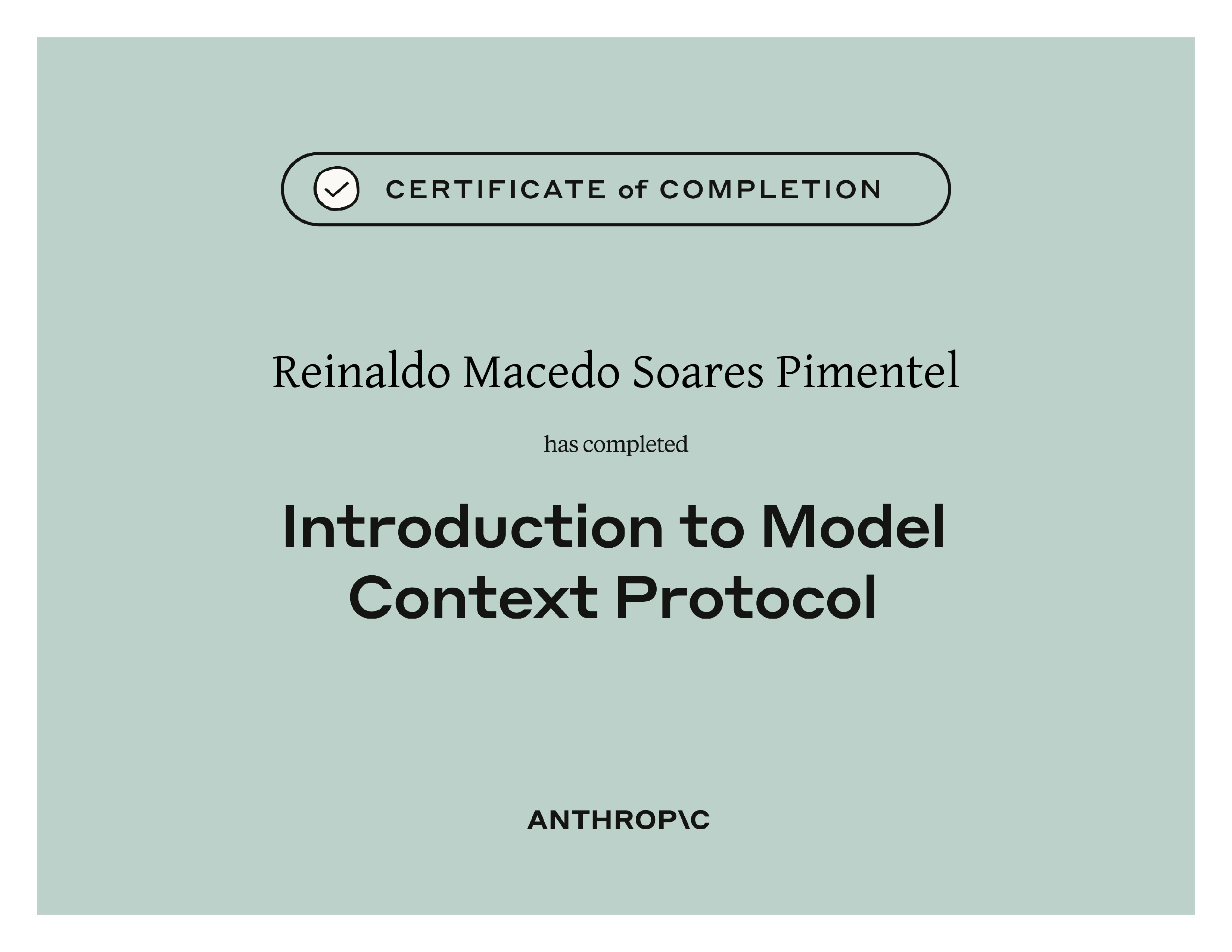 CERTIFICATE of COMPLETION

Reinaldo Macedo Soares Pimentel

has completed

Introduction to Model Context Protocol

ANTHROP\C